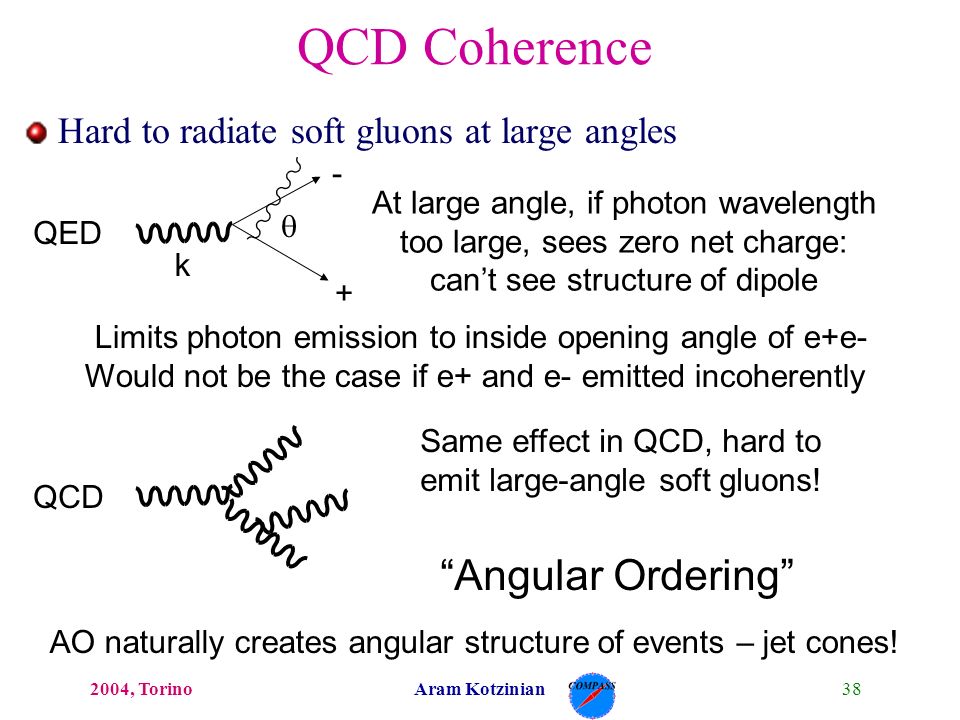 QCD Coherence

Hard to radiate soft gluons at large angles

QED

k

$\theta$

-

+

At large angle, if photon wavelength too large, sees zero net charge: can't see structure of dipole

Limits photon emission to inside opening angle of e+e-
Would not be the case if e+ and e- emitted incoherently

QCD

Same effect in QCD, hard to emit large-angle soft gluons!

"Angular Ordering"

AO naturally creates angular structure of events – jet cones!

2004, Torino

Aram Kotzinian

COMPASS

38